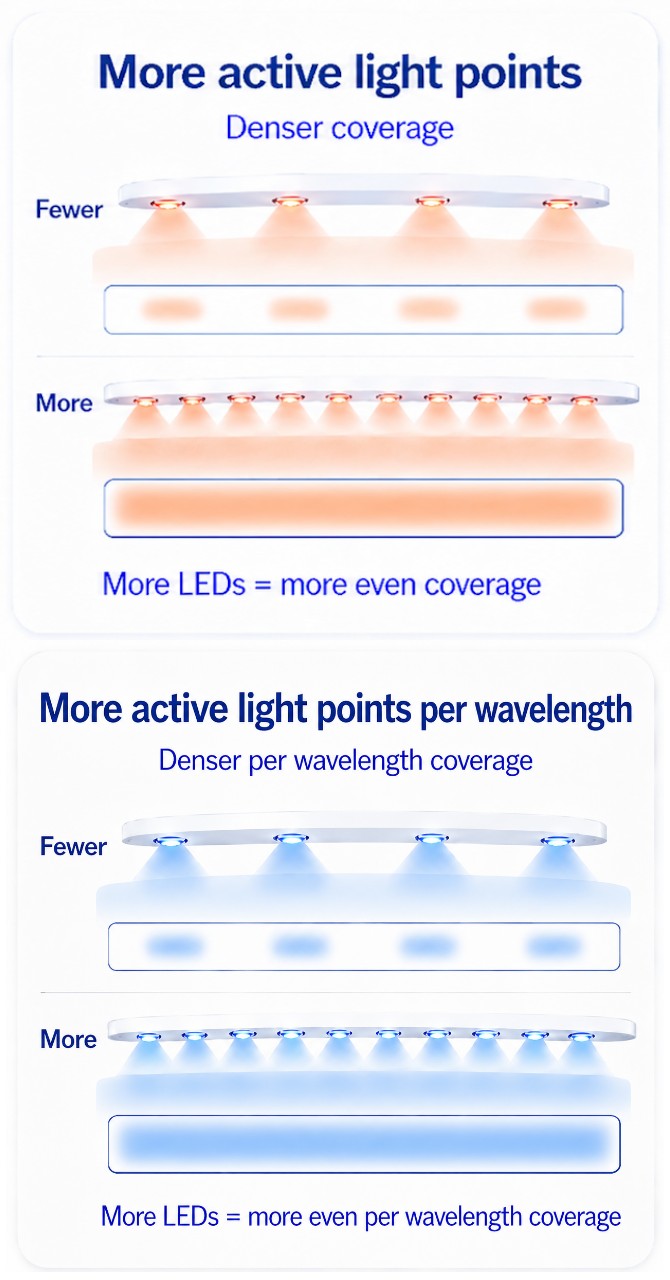 More active light points

Denser coverage

Fewer

More

More LEDs = more even coverage

More active light points per wavelength

Denser per wavelength coverage

Fewer

More

More LEDs = more even per wavelength coverage